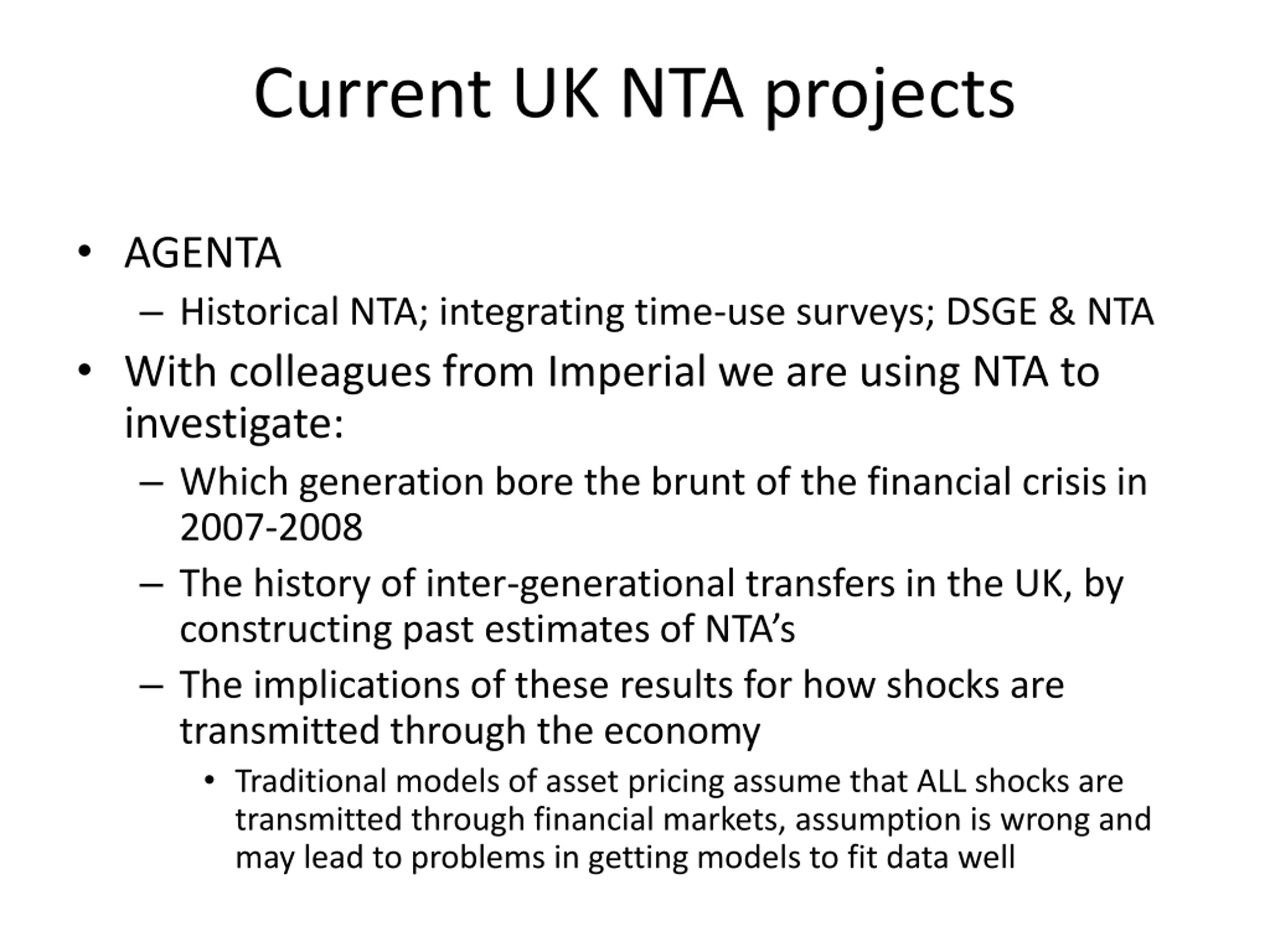 Current UK NTA projects

• AGENTA
– Historical NTA; integrating time-use surveys; DSGE & NTA
• With colleagues from Imperial we are using NTA to investigate:
– Which generation bore the brunt of the financial crisis in 2007-2008
– The history of inter-generational transfers in the UK, by constructing past estimates of NTA's
– The implications of these results for how shocks are transmitted through the economy
• Traditional models of asset pricing assume that ALL shocks are transmitted through financial markets, assumption is wrong and may lead to problems in getting models to fit data well